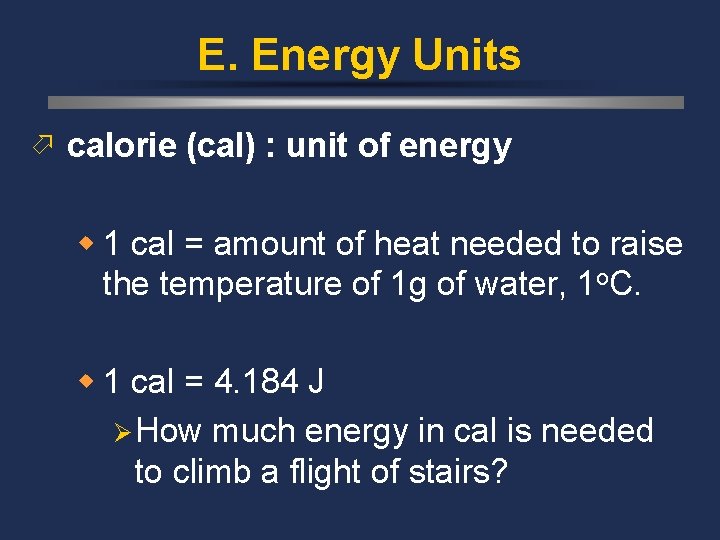 E. Energy Units

calorie (cal) : unit of energy

1 cal = amount of heat needed to raise the temperature of 1g of water, 1°C.

1 cal = 4.184 J

How much energy in cal is needed to climb a flight of stairs?